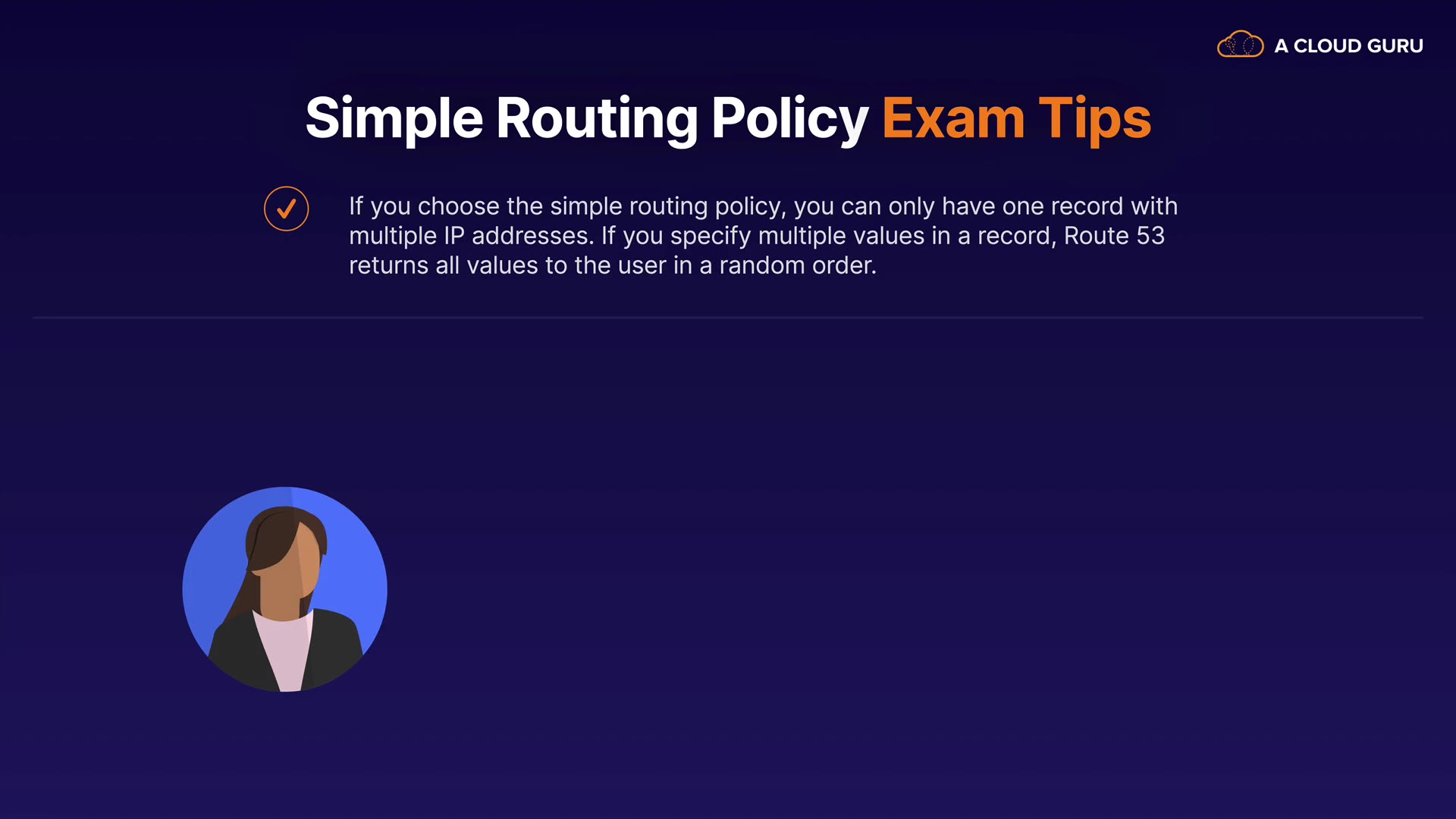 A CLOUD GURU

Simple Routing Policy Exam Tips

If you choose the simple routing policy, you can only have one record with multiple IP addresses. If you specify multiple values in a record, Route 53 returns all values to the user in a random order.